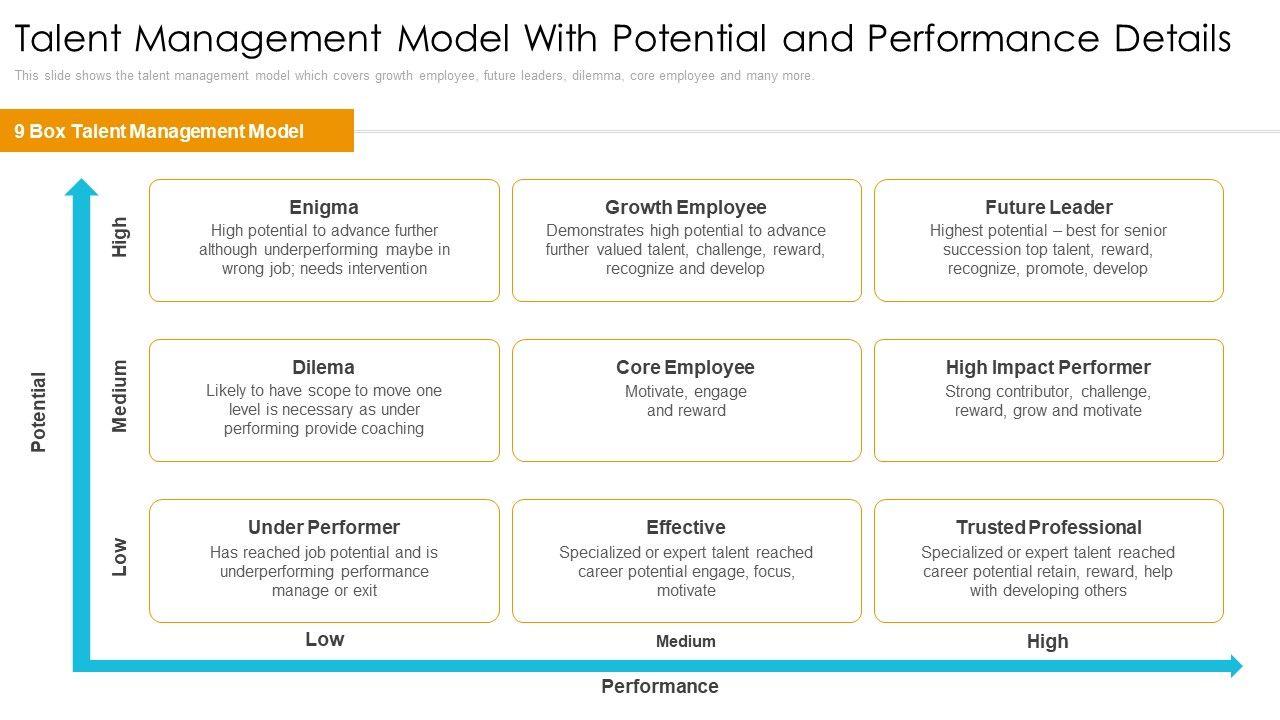 Talent Management Model With Potential and Performance Details

This slide shows the talent management model which covers growth employee, future leaders, dilemma, core employee and many more.

9 Box Talent Management Model

Potential

High

Enigma
High potential to advance further although underperforming maybe in wrong job; needs intervention

Growth Employee
Demonstrates high potential to advance further valued talent, challenge, reward, recognize and develop

Future Leader
Highest potential – best for senior succession top talent, reward, recognize, promote, develop

Medium

Dilema
Likely to have scope to move one level is necessary as under performing provide coaching

Core Employee
Motivate, engage and reward

High Impact Performer
Strong contributor, challenge, reward, grow and motivate

Low

Under Performer
Has reached job potential and is underperforming performance manage or exit

Effective
Specialized or expert talent reached career potential engage, focus, motivate

Trusted Professional
Specialized or expert talent reached career potential retain, reward, help with developing others

Low

Medium

High

Performance